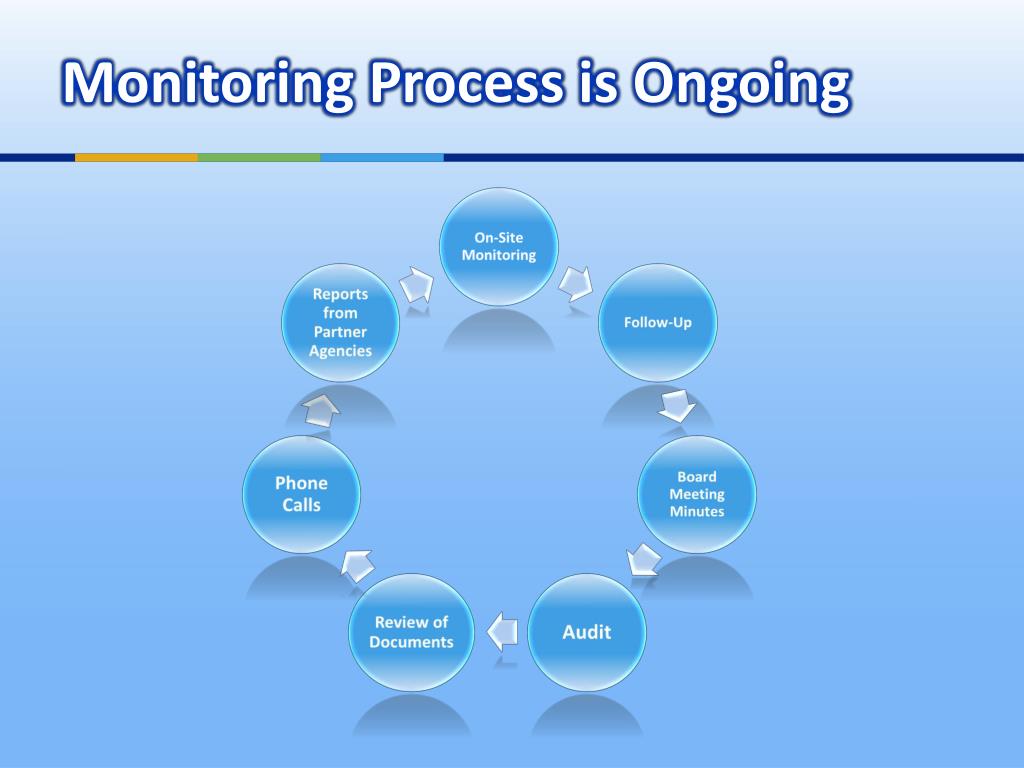 Monitoring Process is Ongoing

On-Site Monitoring

Follow-Up

Board Meeting Minutes

Audit

Review of Documents

Phone Calls

Reports from Partner Agencies